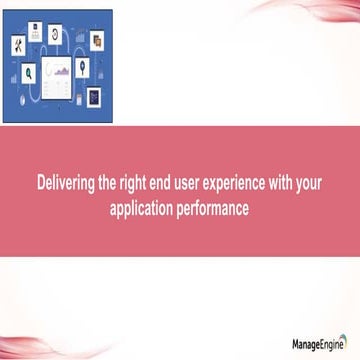 Delivering the right end user experience with your application performance

ManageEngine